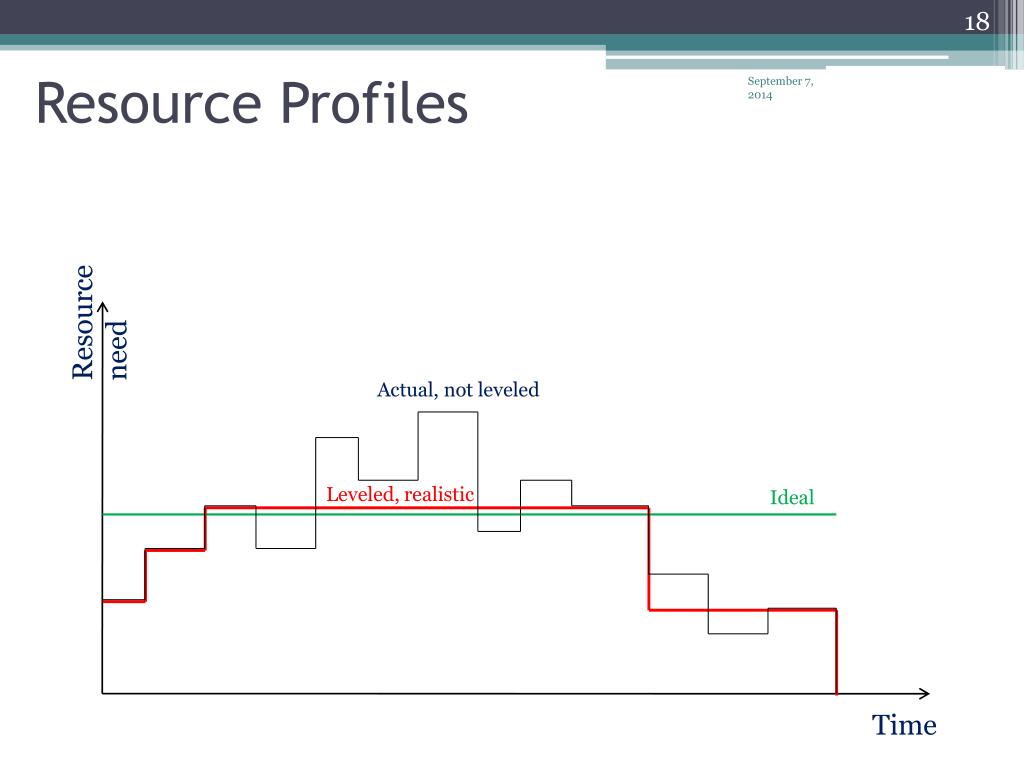 18

Resource Profiles

September 7, 2014

Resource need

Actual, not leveled

Leveled, realistic

Ideal

Time